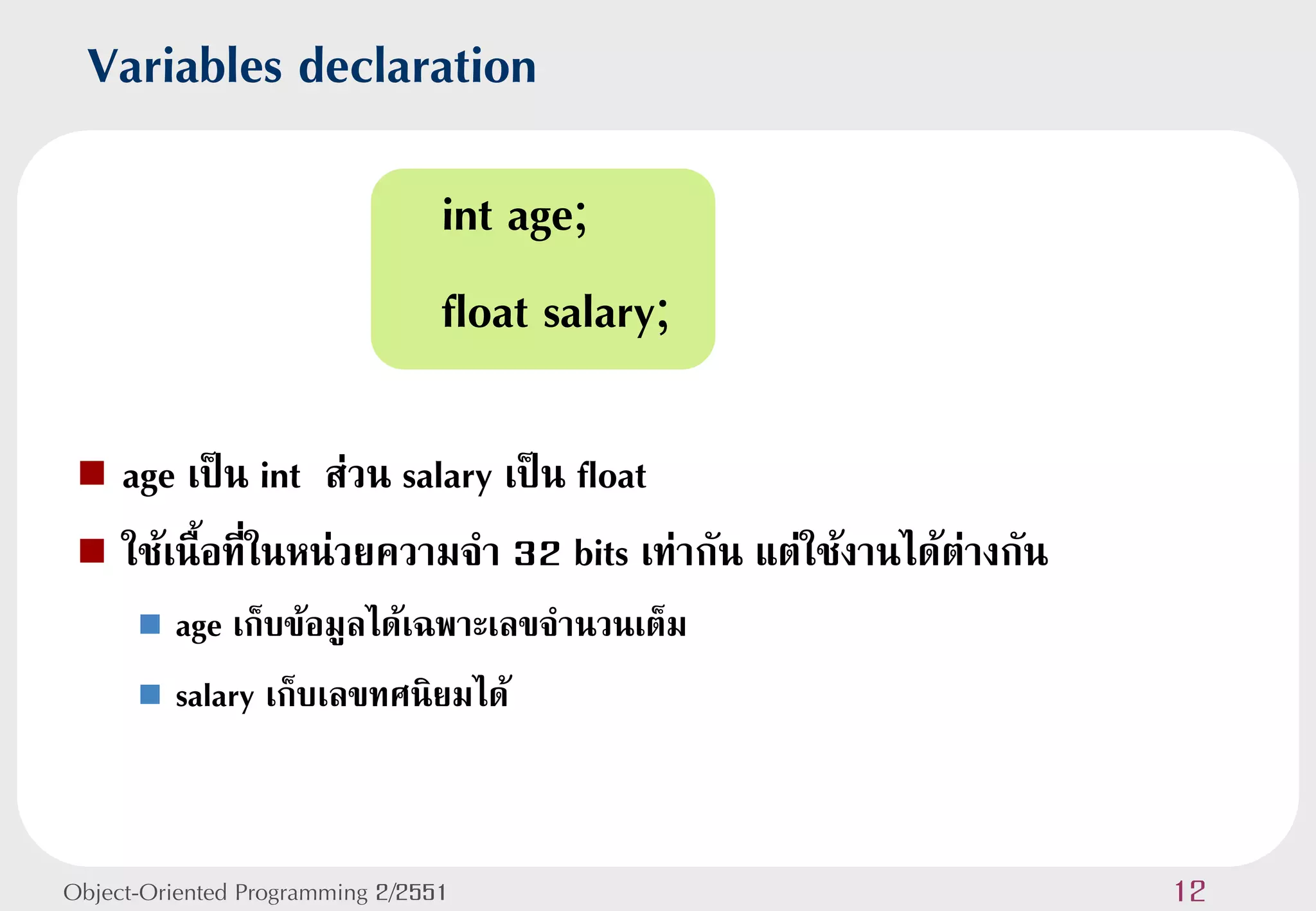 Variables declaration

int age;

float salary;

age เป็น int ส่วน salary เป็น float

ใช้เนื้อที่ในหน่วยความจำ 32 bits เท่ากัน แต่ใช้งานได้ต่างกัน

age เก็บข้อมูลได้เฉพาะเลขจำนวนเต็ม

salary เก็บเลขทศนิยมได้

Object-Oriented Programming 2/2551

12